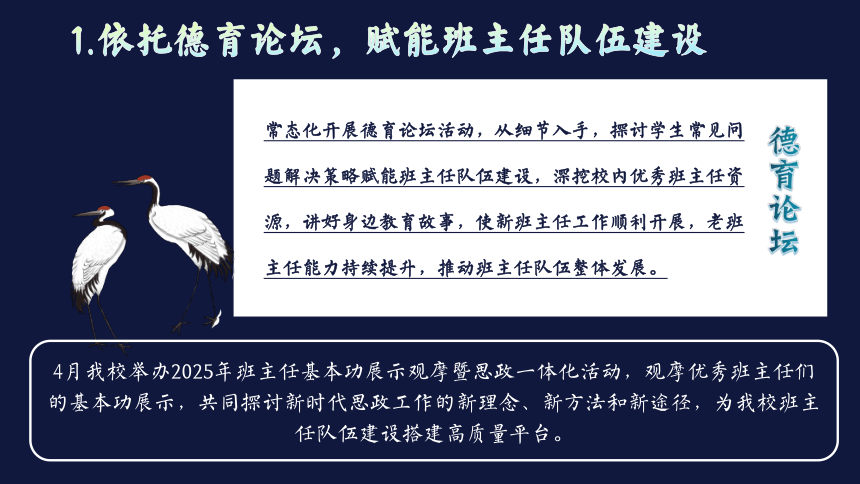 1.依托德育论坛，赋能班主任队伍建设

常态化开展德育论坛活动，从细节入手，探讨学生常见问题解决策略赋能班主任队伍建设，深挖校内优秀班主任资源，讲好身边教育故事，使新班主任工作顺利开展，老班主任能力持续提升，推动班主任队伍整体发展。

德育论坛

4月我校举办2025年班主任基本功展示观摩暨思政一体化活动，观摩优秀班主任们的基本功展示，共同探讨新时代思政工作的新理念、新方法和新途径，为我校班主任队伍建设搭建高质量平台。